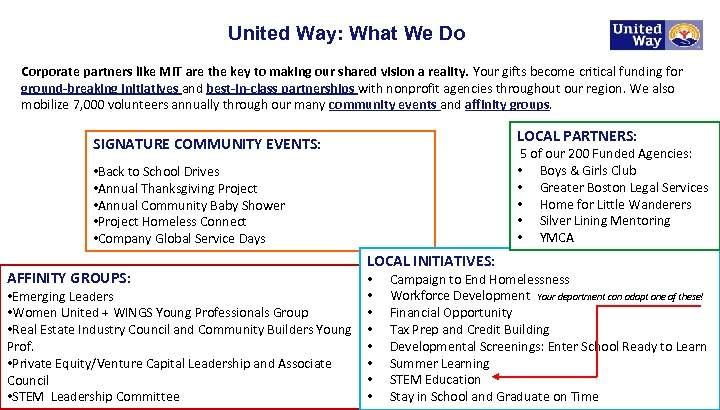 United Way: What We Do

United Way

Corporate partners like MIT are the key to making our shared vision a reality. Your gifts become critical funding for ground-breaking initiatives and best-in-class partnerships with nonprofit agencies throughout our region. We also mobilize 7,000 volunteers annually through our many community events and affinity groups.

SIGNATURE COMMUNITY EVENTS:
•Back to School Drives
•Annual Thanksgiving Project
•Annual Community Baby Shower
•Project Homeless Connect
•Company Global Service Days

LOCAL PARTNERS:
5 of our 200 Funded Agencies:
• Boys & Girls Club
• Greater Boston Legal Services
• Home for Little Wanderers
• Silver Lining Mentoring
• YMCA

AFFINITY GROUPS:
•Emerging Leaders
•Women United + WINGS Young Professionals Group
•Real Estate Industry Council and Community Builders Young Prof.
•Private Equity/Venture Capital Leadership and Associate Council
•STEM Leadership Committee

LOCAL INITIATIVES:
• Campaign to End Homelessness
• Workforce Development Your department can adopt one of these!
• Financial Opportunity
• Tax Prep and Credit Building
• Developmental Screenings: Enter School Ready to Learn
• Summer Learning
• STEM Education
• Stay in School and Graduate on Time